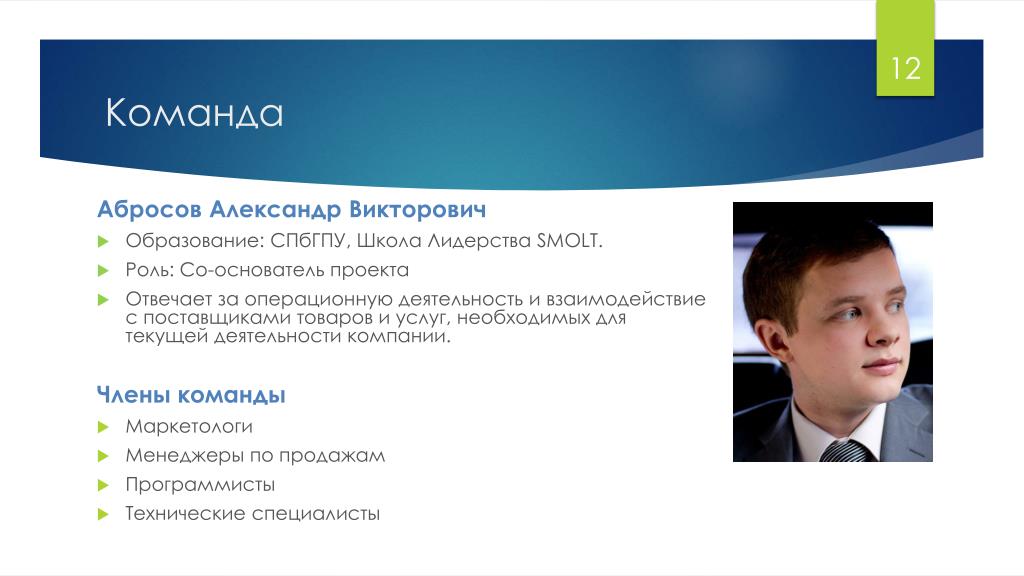 12

Команда

Абросов Александр Викторович

Образование: СПбГПУ, Школа Лидерства SMOLT.

Роль: Со-основатель проекта

Отвечает за операционную деятельность и взаимодействие с поставщиками товаров и услуг, необходимых для текущей деятельности компании.

Члены команды

Маркетологи

Менеджеры по продажам

Программисты

Технические специалисты